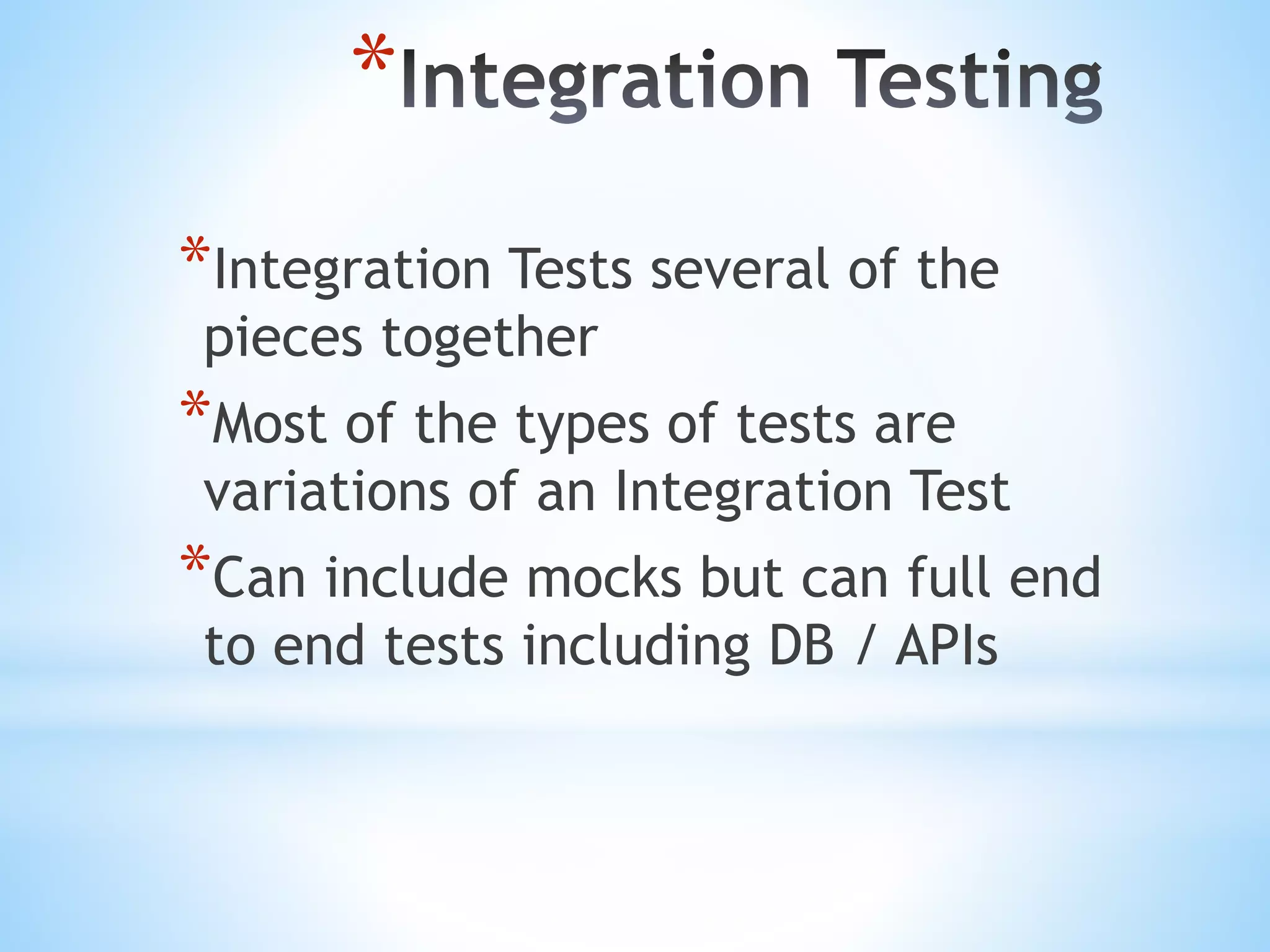 *Integration Testing

*Integration Tests several of the pieces together

*Most of the types of tests are variations of an Integration Test

*Can include mocks but can full end to end tests including DB / APIs